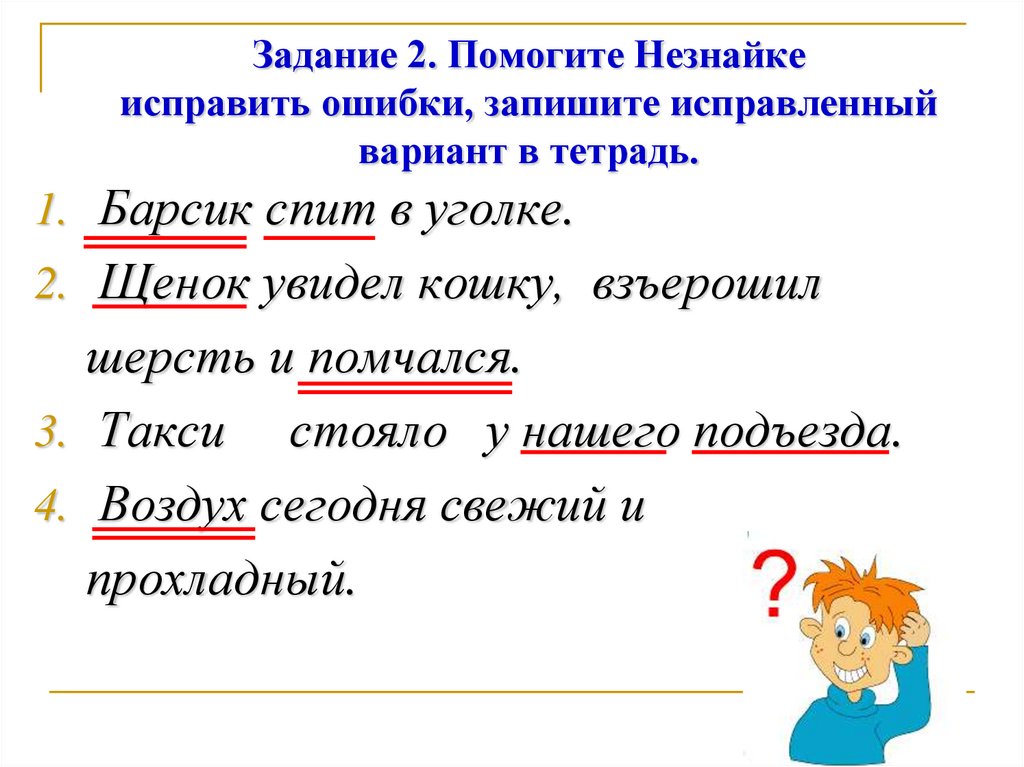 Задание 2. Помогите Незнайке исправить ошибки, запишите исправленный вариант в тетрадь.

1. Барсик спит в уголке.
2. Щенок увидел кошку, взъерошил шерсть и помчался.
3. Такси стояло у нашего подъезда.
4. Воздух сегодня свежий и прохладный.

?